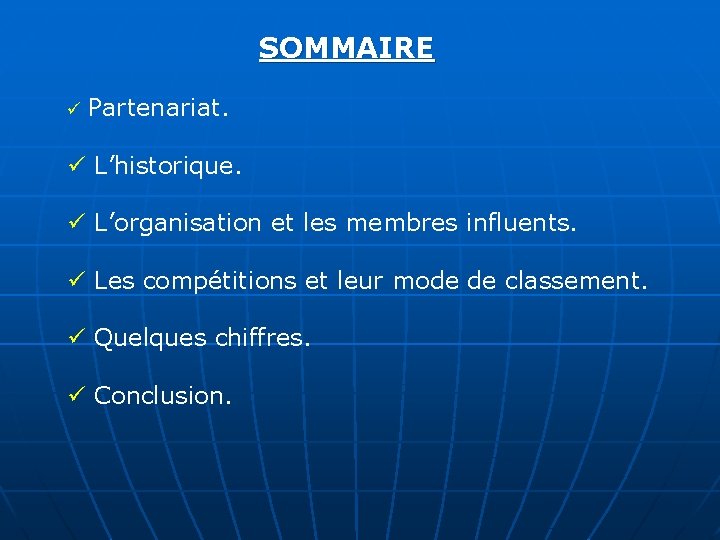 SOMMAIRE

✓ Partenariat.

✓ L’historique.

✓ L’organisation et les membres influents.

✓ Les compétitions et leur mode de classement.

✓ Quelques chiffres.

✓ Conclusion.